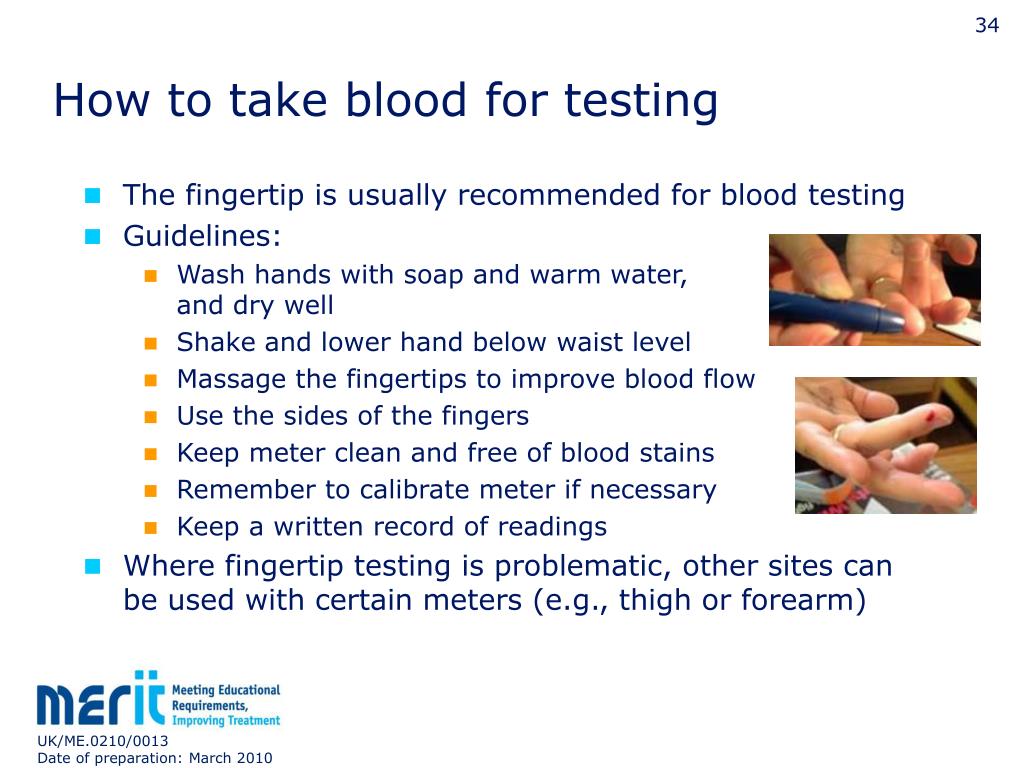 34

How to take blood for testing

The fingertip is usually recommended for blood testing

Guidelines:

Wash hands with soap and warm water, and dry well

Shake and lower hand below waist level

Massage the fingertips to improve blood flow

Use the sides of the fingers

Keep meter clean and free of blood stains

Remember to calibrate meter if necessary

Keep a written record of readings

Where fingertip testing is problematic, other sites can be used with certain meters (e.g., thigh or forearm)

merit Meeting Educational Requirements, Improving Treatment

UK/ME.0210/0013
Date of preparation: March 2010